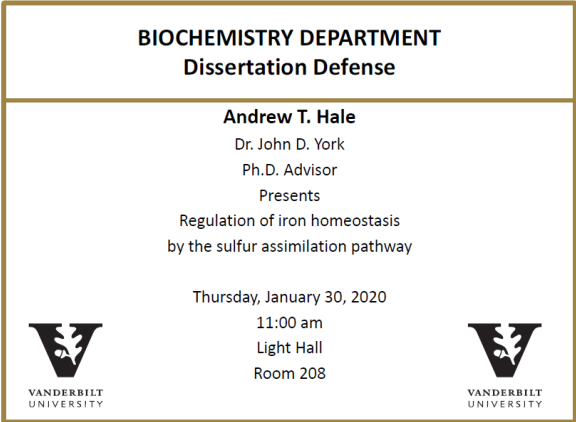 BIOCHEMISTRY DEPARTMENT
Dissertation Defense

Andrew T. Hale
Dr. John D. York
Ph.D. Advisor
Presents
Regulation of iron homeostasis by the sulfur assimilation pathway

Thursday, January 30, 2020
11:00 am
Light Hall
Room 208

VANDERBILT UNIVERSITY

VANDERBILT UNIVERSITY